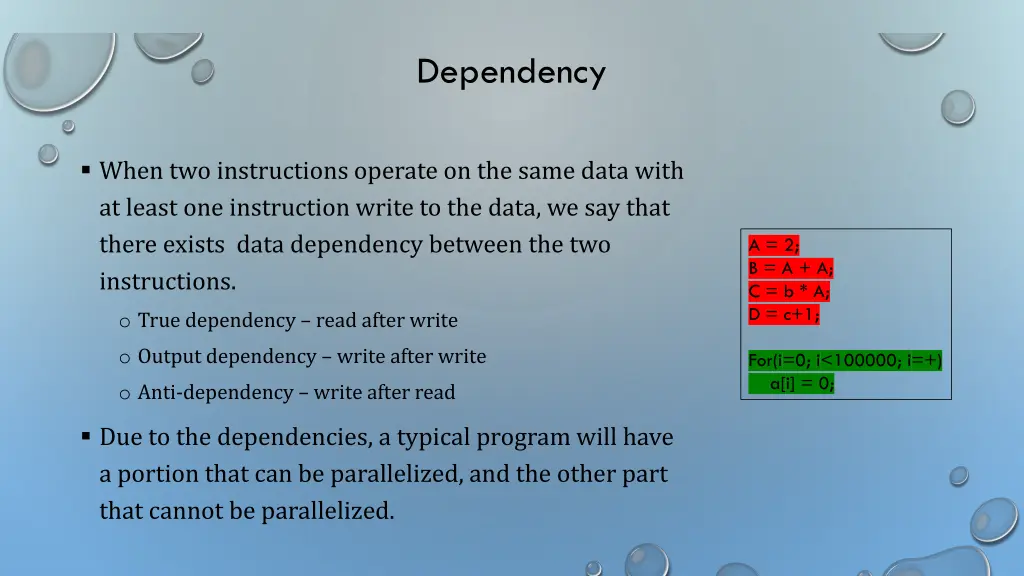 Dependency

▪ When two instructions operate on the same data with at least one instruction write to the data, we say that there exists data dependency between the two instructions.

o True dependency – read after write

o Output dependency – write after write

o Anti-dependency – write after read

▪ Due to the dependencies, a typical program will have a portion that can be parallelized, and the other part that cannot be parallelized.

A = 2;
B = A + A;
C = b * A;
D = c+1;

For(i=0; i<100000; i=+)
a[i] = 0;